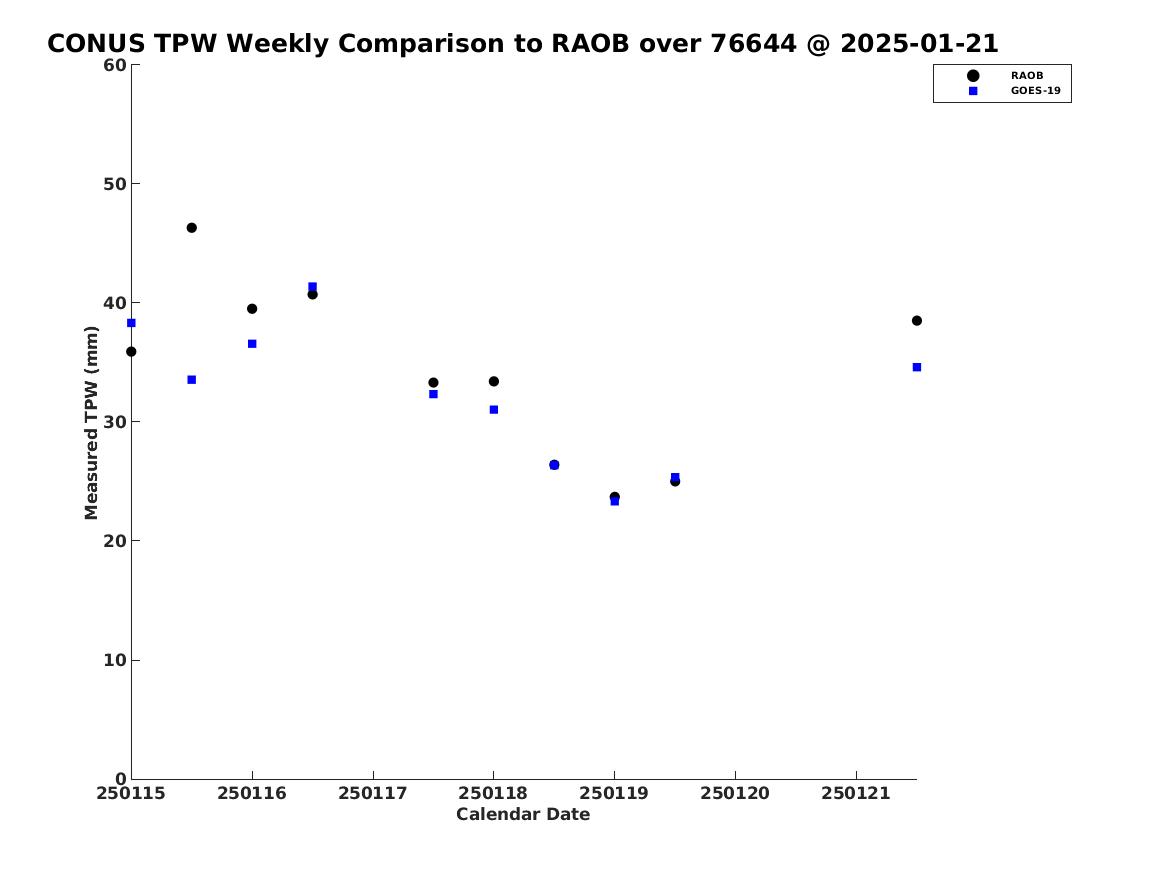 CONUS TPW Weekly Comparison to RAOB over 76644 @ 2025-01-21

RAOB
GOES-19

Measured TPW (mm)

60
50
40
30
20
10
0

250115
250116
250117
250118
250119
250120
250121

Calendar Date